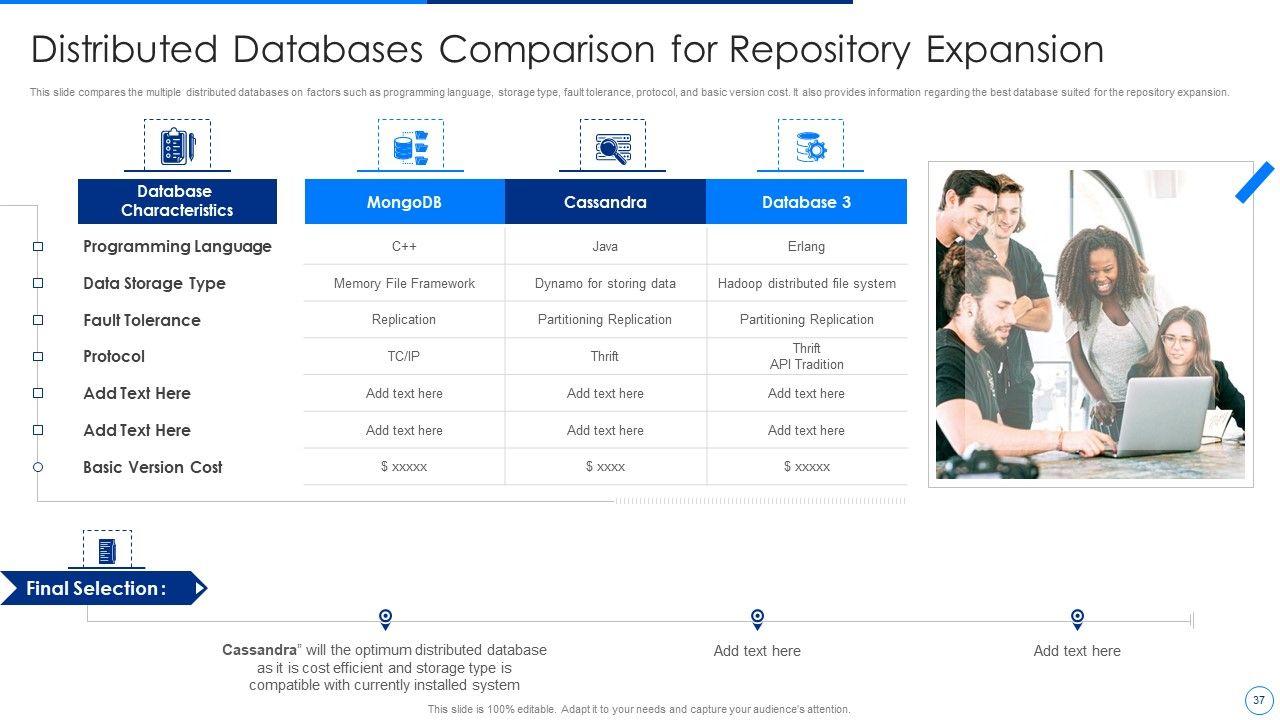 Distributed Databases Comparison for Repository Expansion

This slide compares the multiple distributed databases on factors such as programming language, storage type, fault tolerance, protocol, and basic version cost. It also provides information regarding the best database suited for the repository expansion.

| Database Characteristics | MongoDB | Cassandra | Database 3 |
|---|---|---|---|
| Programming Language | C++ | Java | Erlang |
| Data Storage Type | Memory File Framework | Dynamo for storing data | Hadoop distributed file system |
| Fault Tolerance | Replication | Partitioning Replication | Partitioning Replication |
| Protocol | TC/IP | Thrift | Thrift API Tradition |
| Add Text Here | Add text here | Add text here | Add text here |
| Add Text Here | Add text here | Add text here | Add text here |
| Basic Version Cost | $ xxxxx | $ xxxx | $ xxxxx |

Final Selection :

Cassandra" will the optimum distributed database as it is cost efficient and storage type is compatible with currently installed system

Add text here

Add text here

This slide is 100% editable. Adapt it to your needs and capture your audience's attention.

37